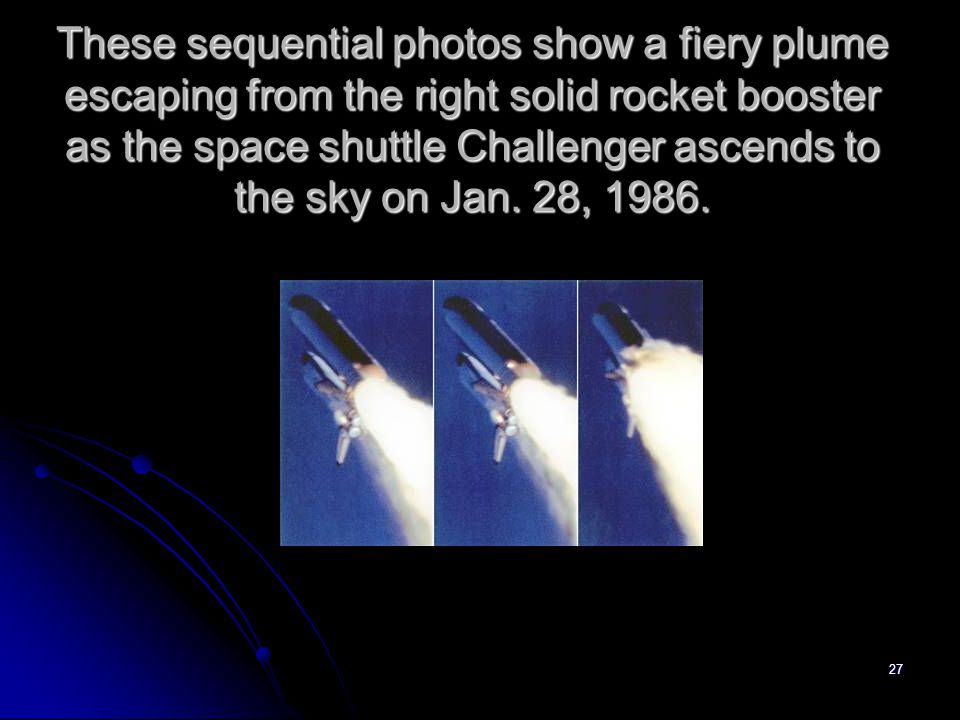 These sequential photos show a fiery plume escaping from the right solid rocket booster as the space shuttle Challenger ascends to the sky on Jan. 28, 1986.

27